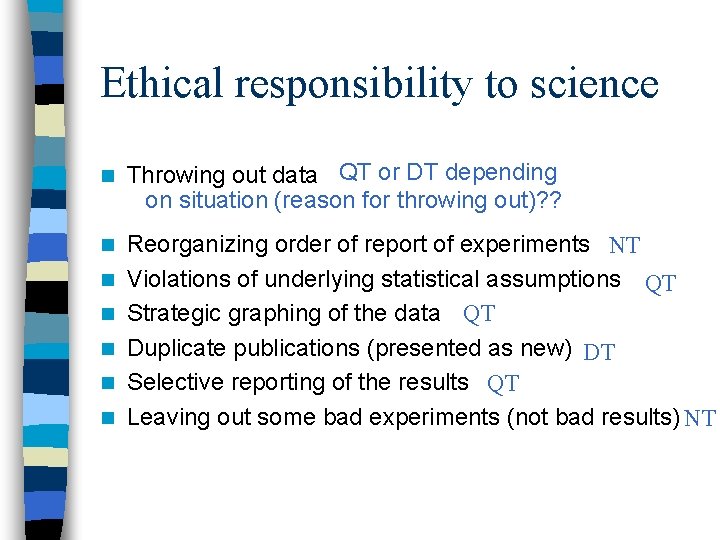 Ethical responsibility to science

Throwing out data QT or DT depending on situation (reason for throwing out)??

Reorganizing order of report of experiments NT

Violations of underlying statistical assumptions QT

Strategic graphing of the data QT

Duplicate publications (presented as new) DT

Selective reporting of the results QT

Leaving out some bad experiments (not bad results) NT